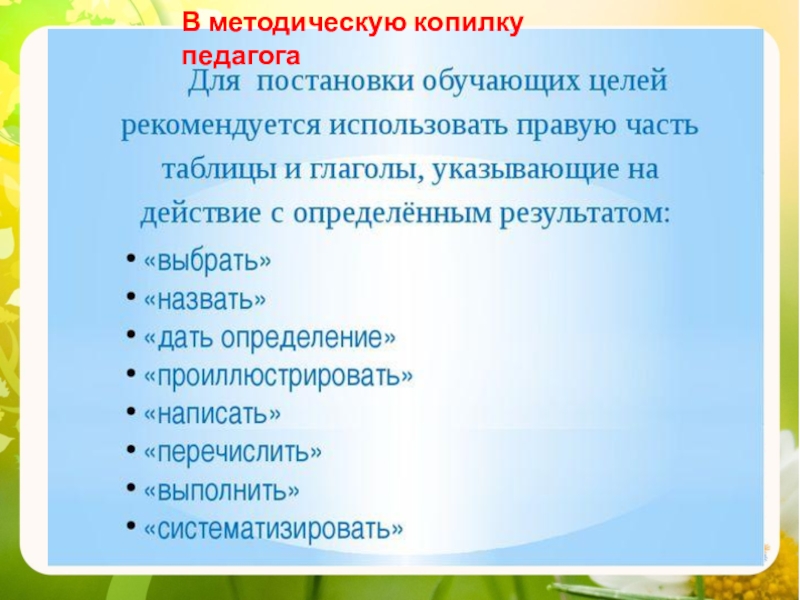 В методическую копилку педагога

Для постановки обучающих целей рекомендуется использовать правую часть таблицы и глаголы, указывающие на действие с определённым результатом:

• «выбрать»
• «назвать»
• «дать определение»
• «проиллюстрировать»
• «написать»
• «перечислить»
• «выполнить»
• «систематизировать»